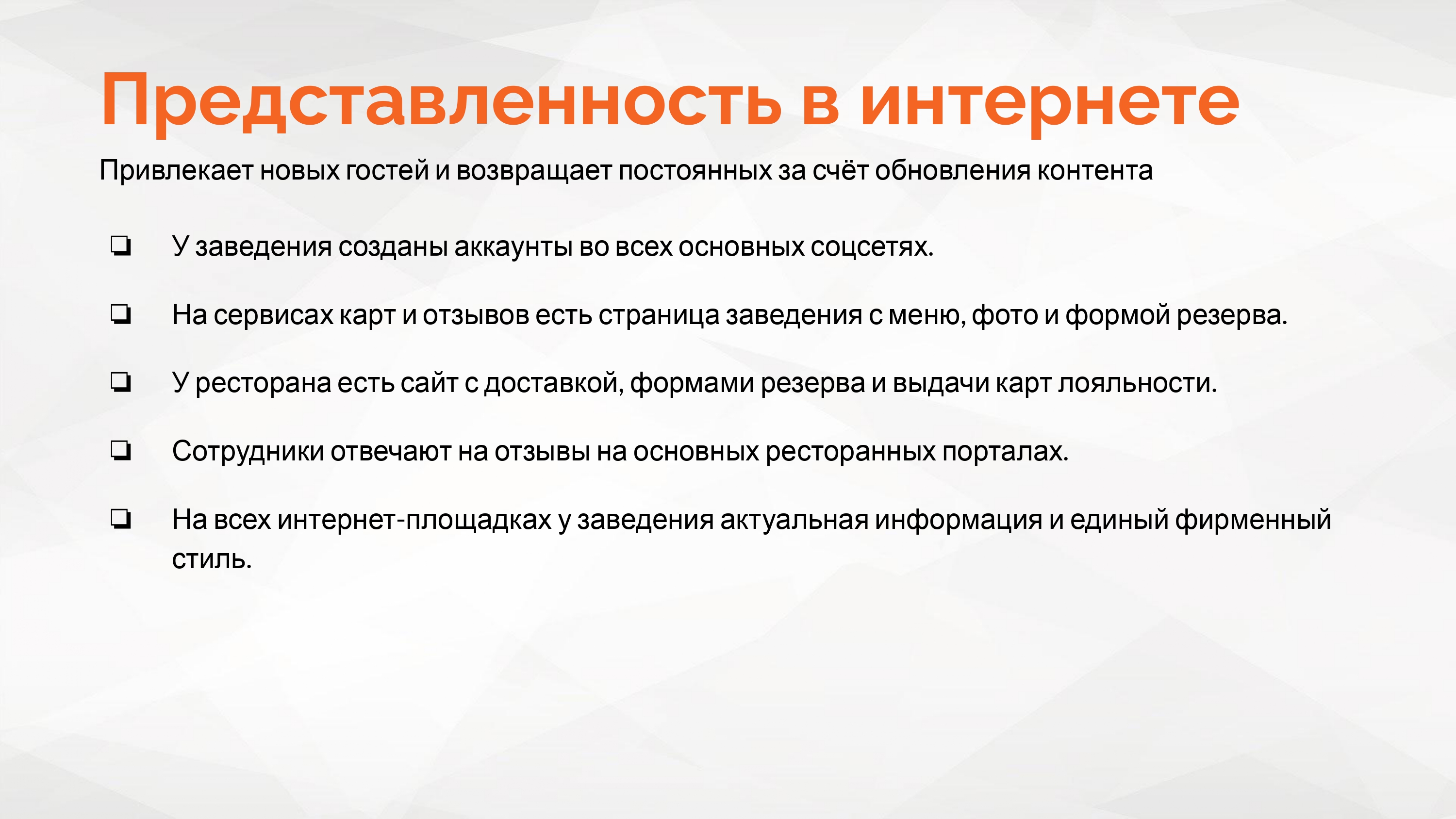 Представленность в интернете

Привлекает новых гостей и возвращает постоянных за счёт обновления контента

❏ У заведения созданы аккаунты во всех основных соцсетях.

❏ На сервисах карт и отзывов есть страница заведения с меню, фото и формой резерва.

❏ У ресторана есть сайт с доставкой, формами резерва и выдачи карт лояльности.

❏ Сотрудники отвечают на отзывы на основных ресторанных порталах.

❏ На всех интернет-площадках у заведения актуальная информация и единый фирменный стиль.